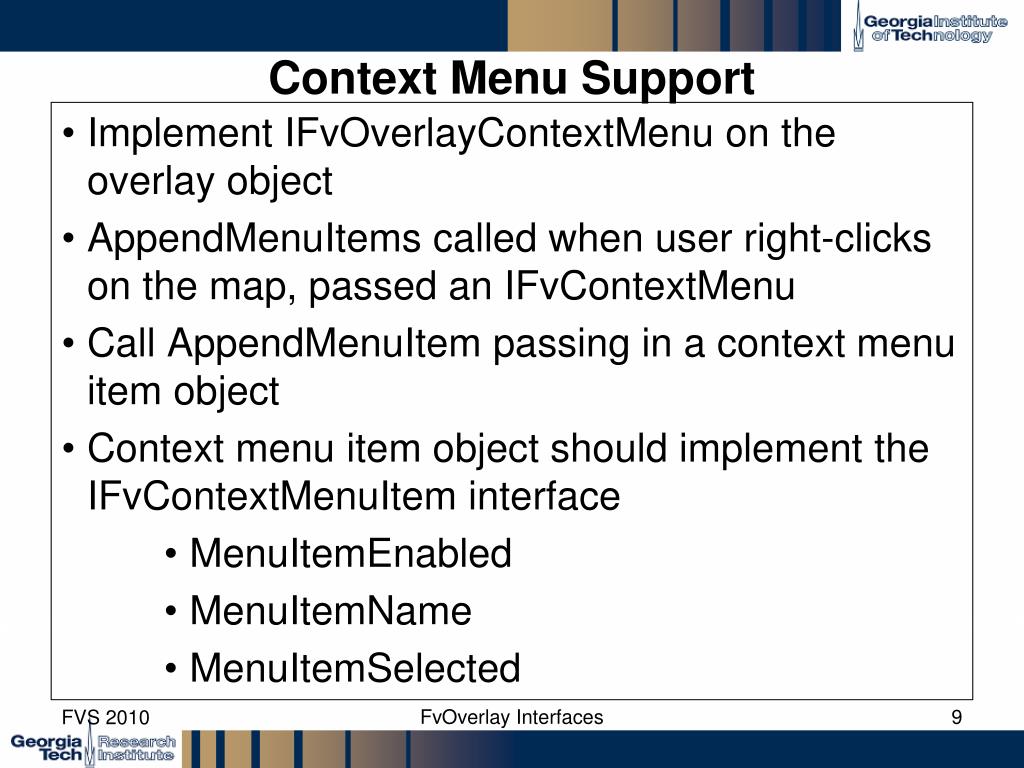 Georgia Institute of Technology

Context Menu Support

• Implement IFvOverlayContextMenu on the overlay object

• AppendMenuItems called when user right-clicks on the map, passed an IFvContextMenu

• Call AppendMenuItem passing in a context menu item object

• Context menu item object should implement the IFvContextMenuItem interface

• MenuItemEnabled

• MenuItemName

• MenuItemSelected

FVS 2010

FvOverlay Interfaces

9

Georgia Tech Research Institute